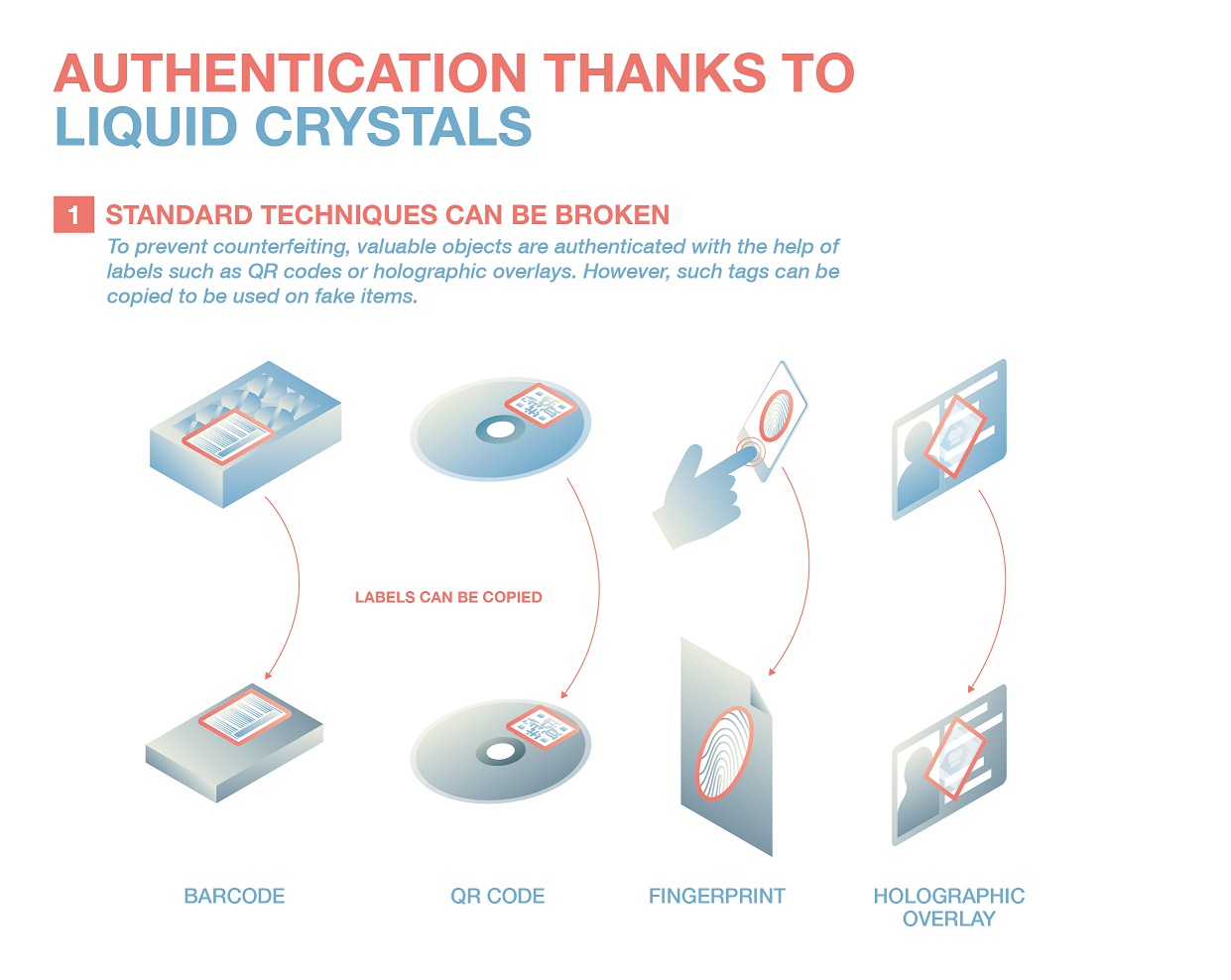 AUTHENTICATION THANKS TO LIQUID CRYSTALS

1 STANDARD TECHNIQUES CAN BE BROKEN

To prevent counterfeiting, valuable objects are authenticated with the help of labels such as QR codes or holographic overlays. However, such tags can be copied to be used on fake items.

LABELS CAN BE COPIED

BARCODE

QR CODE

FINGERPRINT

HOLOGRAPHIC OVERLAY